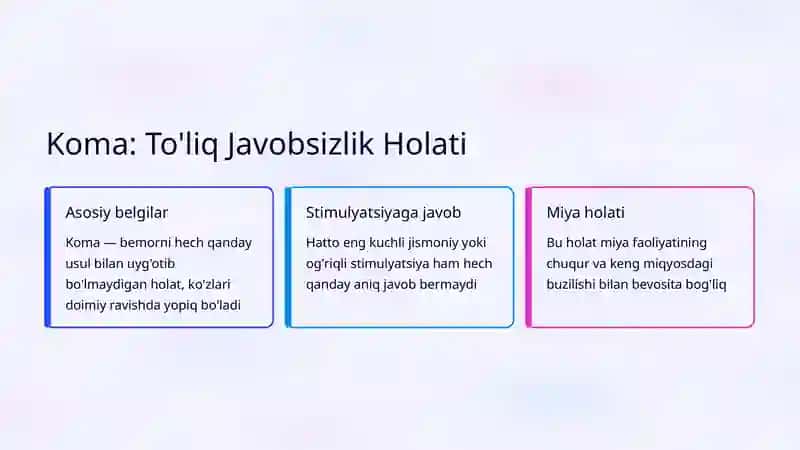 Koma: To'liq Javobsizlik Holati

Asosiy belgilar

Koma — bemorni hech qanday usul bilan uyg'otib bo'lmaydigan holat, ko'zlari doimiy ravishda yopiq bo'ladi

Stimulyatsiyaga javob

Hatto eng kuchli jismoniy yoki og'riqli stimulyatsiya ham hech qanday aniq javob bermaydi

Miya holati

Bu holat miya faoliyatining chuqur va keng miqyosdagi buzilishi bilan bevosita bog'liq